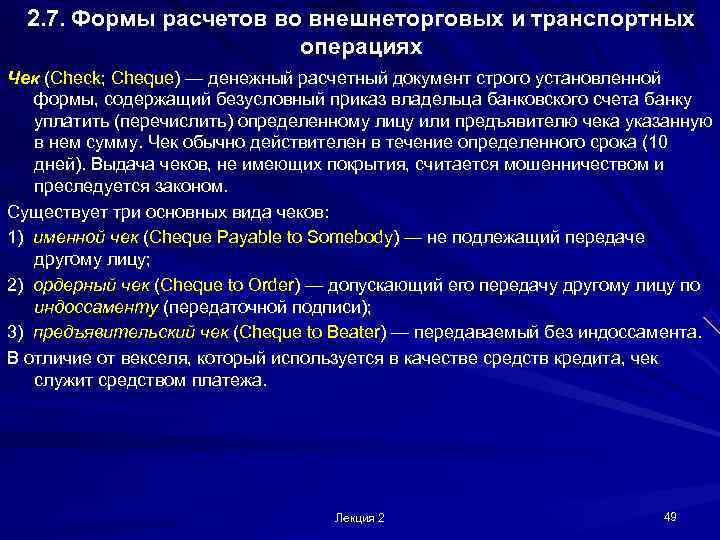 2.7. Формы расчетов во внешнеторговых и транспортных операциях

Чек (Check; Cheque) — денежный расчетный документ строго установленной формы, содержащий безусловный приказ владельца банковского счета банку уплатить (перечислить) определенному лицу или предъявителю чека указанную в нем сумму. Чек обычно действителен в течение определенного срока (10 дней). Выдача чеков, не имеющих покрытия, считается мошенничеством и преследуется законом.

Существует три основных вида чеков:

1) именной чек (Cheque Payable to Somebody) — не подлежащий передаче другому лицу;

2) ордерный чек (Cheque to Order) — допускающий его передачу другому лицу по индоссаменту (передаточной подписи);

3) предъявительский чек (Cheque to Beater) — передаваемый без индоссамента.

В отличие от векселя, который используется в качестве средств кредита, чек служит средством платежа.

Лекция 2

49